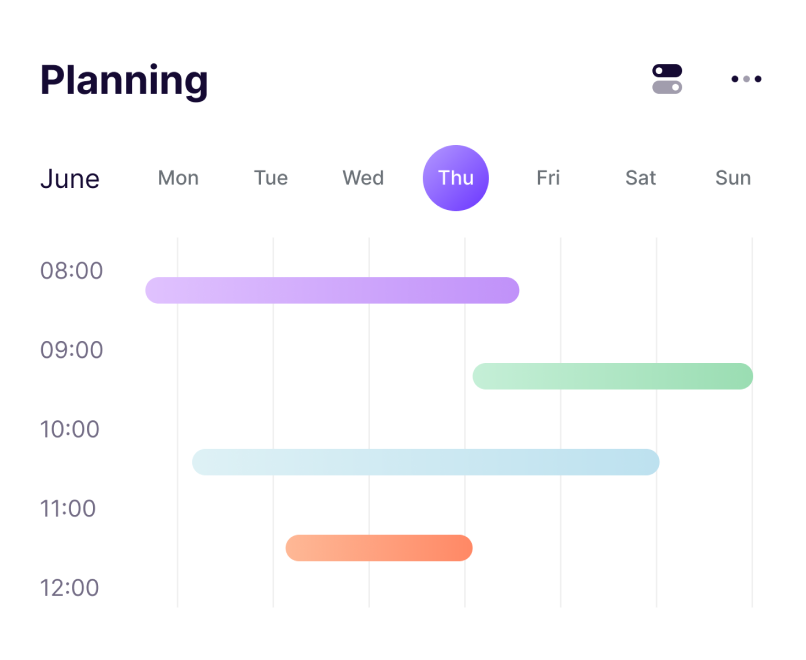 Planning

June Mon Tue Wed Thu Fri Sat Sun

08:00
09:00
10:00
11:00
12:00